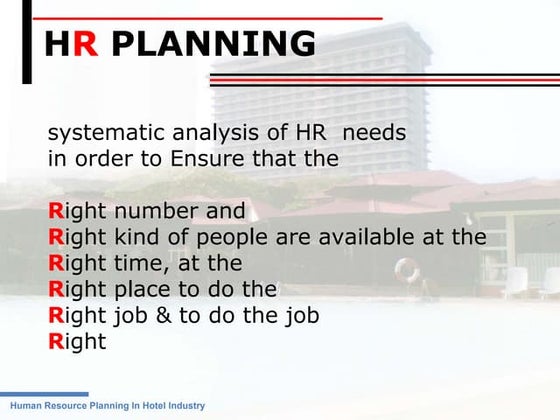 HR PLANNING

systematic analysis of HR needs in order to Ensure that the

Right number and
Right kind of people are available at the
Right time, at the
Right place to do the
Right job & to do the job
Right

Human Resource Planning In Hotel Industry